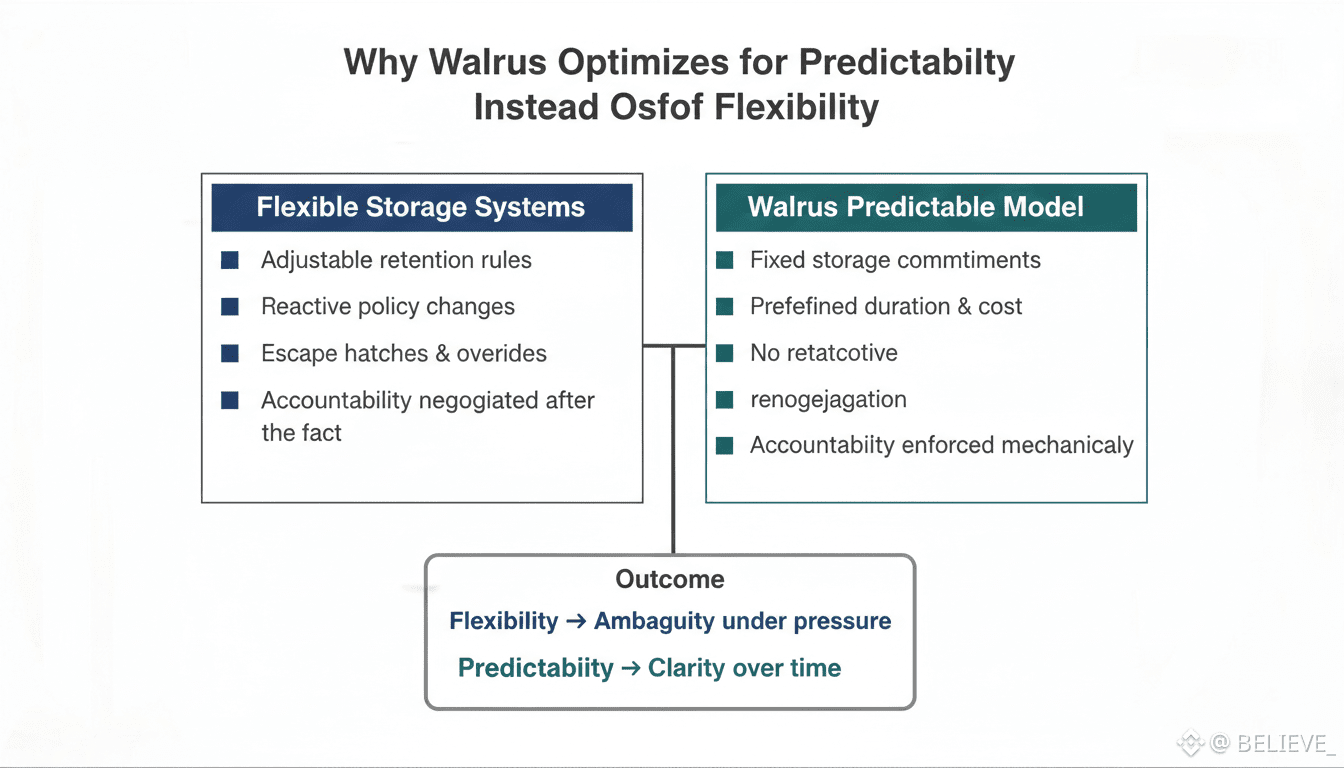 Why Walrus Optimizes for Predictabilty
Instead Osfof Flexibility

Flexible Storage Systems

Adjustable retention rules

Reactive policy changes

Escape hatches & overides

Accountability negogiated after the fact

Walrus Predictable Model

Fixed storage commtiments

Prefefined duration & cost

No retatcotive

renogejagation

Accountabilty enforced mechanicaly

Outcome

Flexibility → Ambaguity under pressure

Predictabiity → Clarity over time

@ BELIEVE_